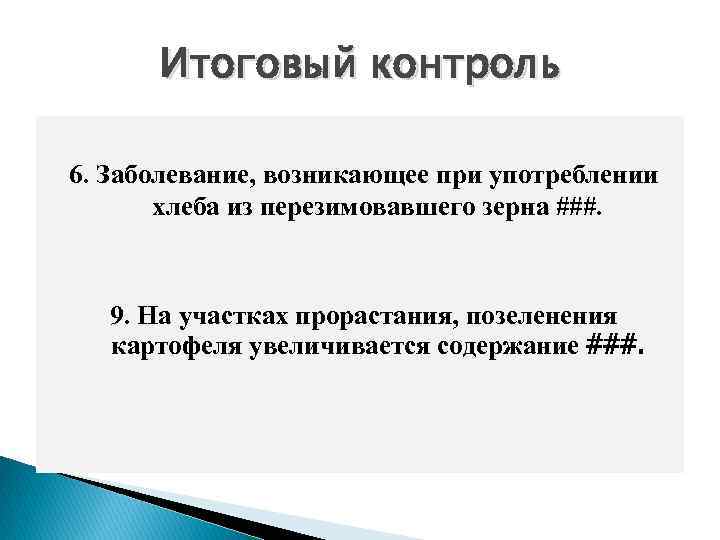 Итоговый контроль

6. Заболевание, возникающее при употреблении хлеба из перезимовавшего зерна ###.

9. На участках прорастания, позеленения картофеля увеличивается содержание ###.